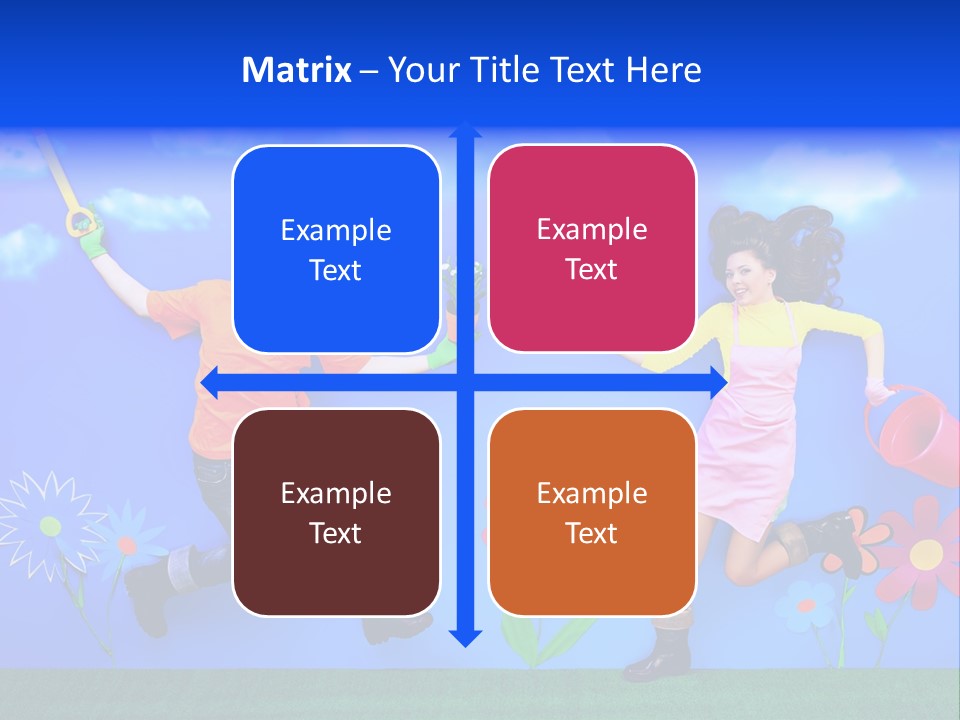 Matrix – Your Title Text Here

Example Text

Example Text

Example Text

Example Text